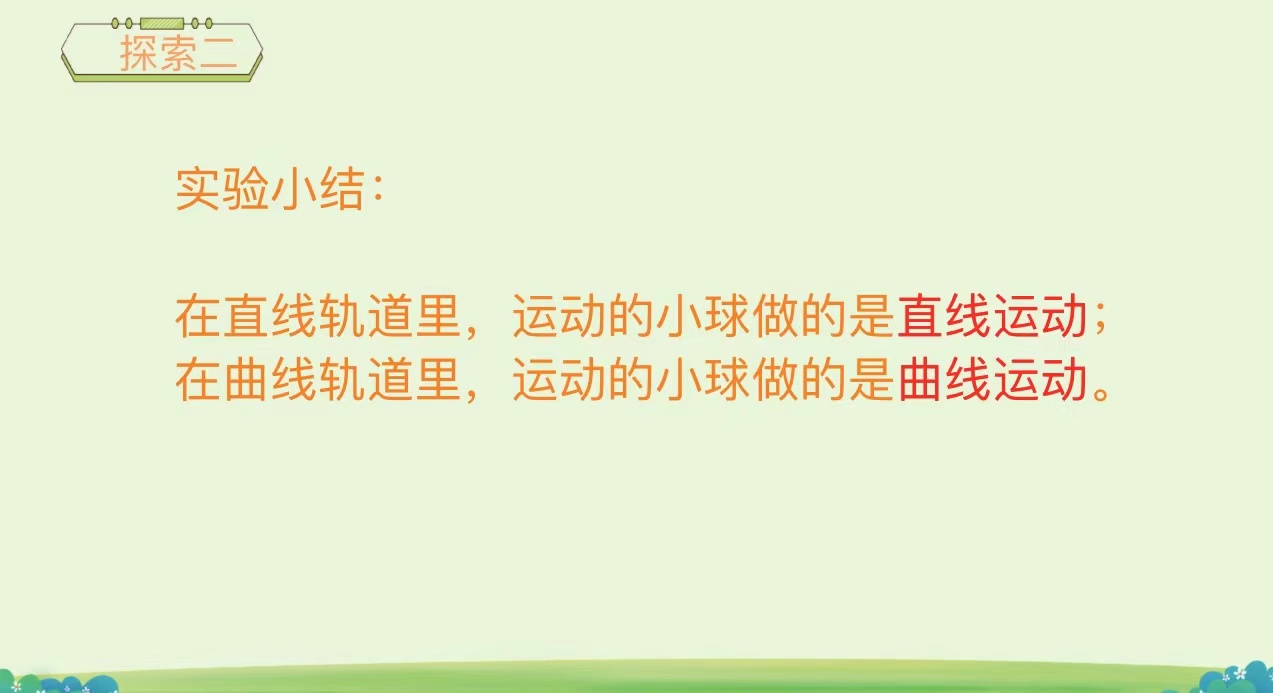 探索二

实验小结：

在直线轨道里，运动的小球做的是直线运动；
在曲线轨道里，运动的小球做的是曲线运动。